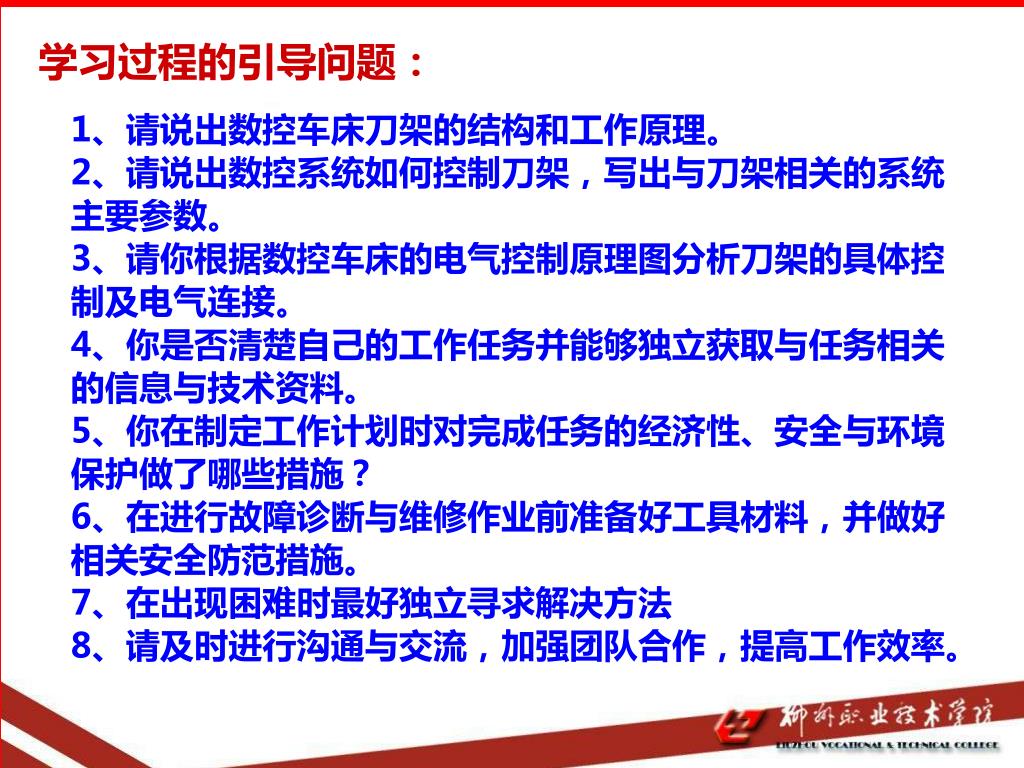 学习过程的引导问题：

1、请说出数控车床刀架的结构和工作原理。
2、请说出数控系统如何控制刀架，写出与刀架相关的系统主要参数。
3、请你根据数控车床的电气控制原理图分析刀架的具体控制及电气连接。
4、你是否清楚自己的工作任务并能够独立获取与任务相关的信息与技术资料。
5、你在制定工作计划时对完成任务的经济性、安全与环境保护做了哪些措施？
6、在进行故障诊断与维修作业前准备好工具材料，并做好相关安全防范措施。
7、在出现困难时最好独立寻求解决方法
8、请及时进行沟通与交流，加强团队合作，提高工作效率。

柳州职业技术学院
LIUZHOU VOCATIONAL & TECHNICAL COLLEGE